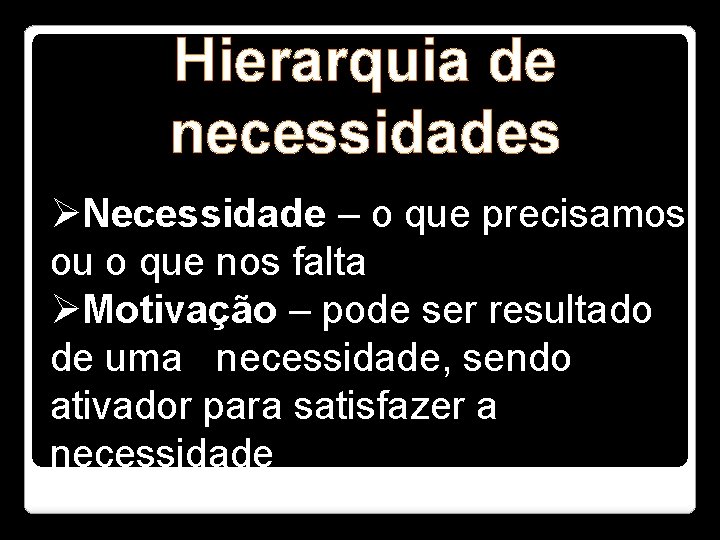 Hierarquia de necessidades

➢Necessidade – o que precisamos ou o que nos falta

➢Motivação – pode ser resultado de uma necessidade, sendo ativador para satisfazer a necessidade